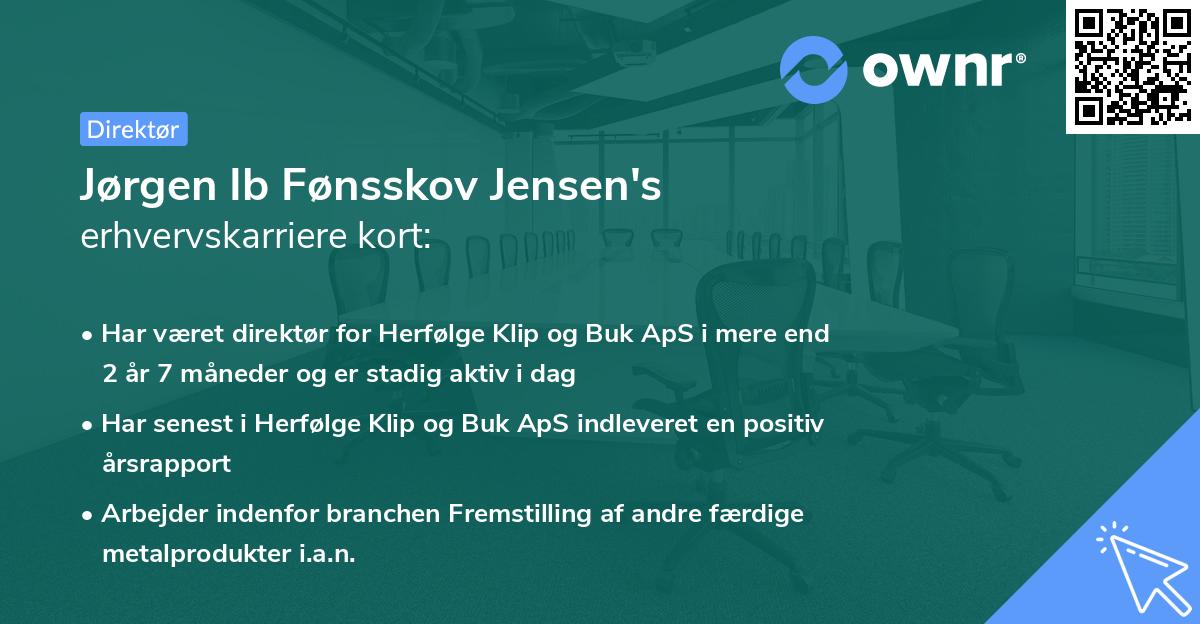 ownr®

Direktør

Jørgen Ib Fønsskov Jensen's
erhvervskarriere kort:

• Har været direktør for Herfølge Klip og Buk ApS i mere end 2 år 7 måneder og er stadig aktiv i dag

• Har senest i Herfølge Klip og Buk ApS indleveret en positiv årsrapport

• Arbejder indenfor branchen Fremstilling af andre færdige metalprodukter i.a.n.